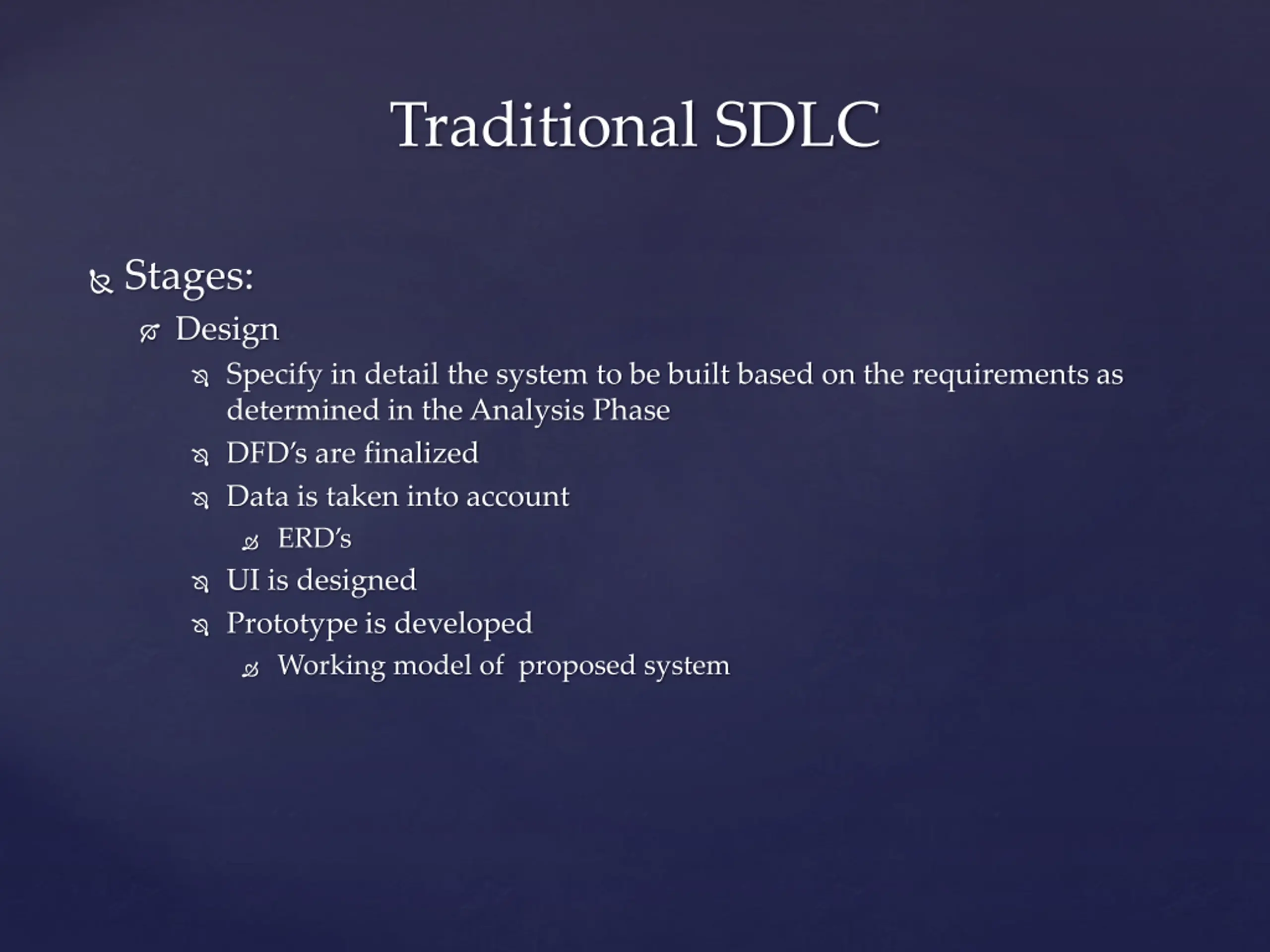 Traditional SDLC

Stages:
Design
Specify in detail the system to be built based on the requirements as determined in the Analysis Phase
DFD's are finalized
Data is taken into account
ERD's
UI is designed
Prototype is developed
Working model of proposed system